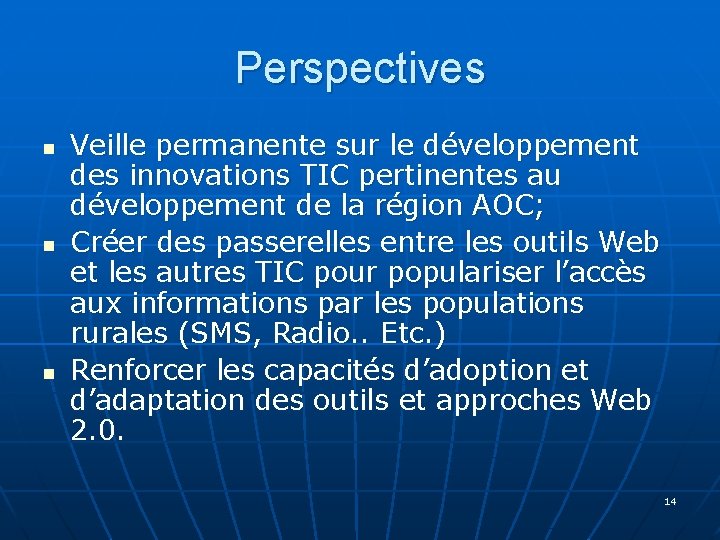 Perspectives

- Veille permanente sur le développement des innovations TIC pertinentes au développement de la région AOC;
- Créer des passerelles entre les outils Web et les autres TIC pour populariser l’accès aux informations par les populations rurales (SMS, Radio.. Etc.)
- Renforcer les capacités d’adoption et d’adaptation des outils et approches Web 2.0.

14